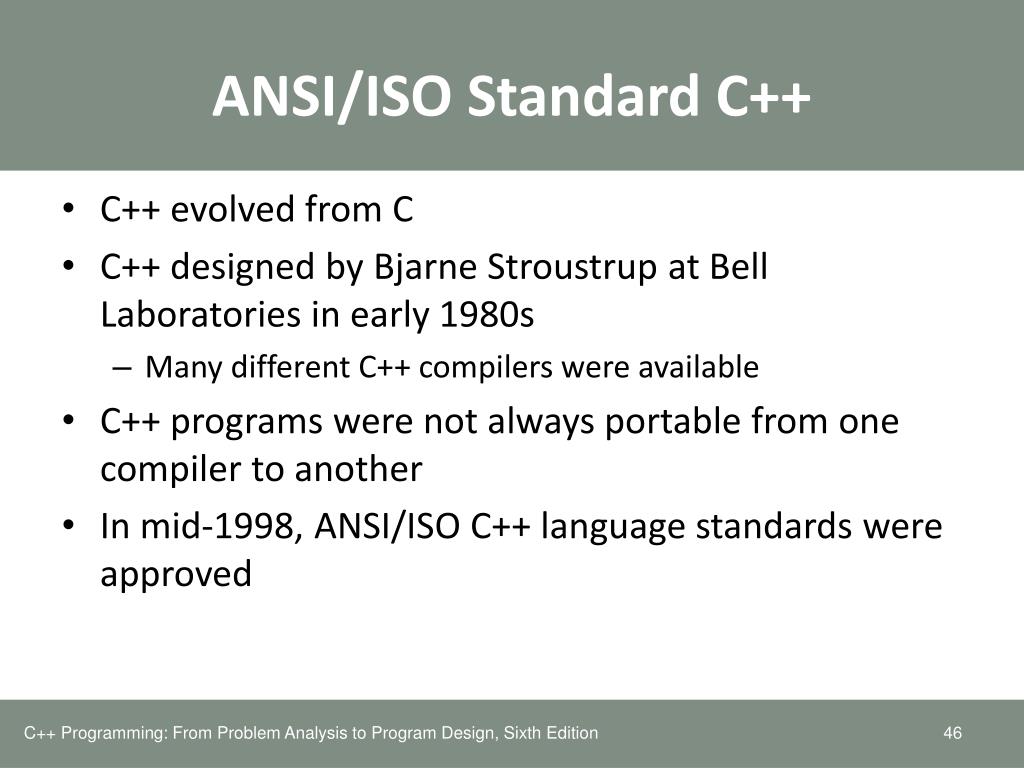 ANSI/ISO Standard C++

• C++ evolved from C
• C++ designed by Bjarne Stroustrup at Bell Laboratories in early 1980s
  – Many different C++ compilers were available
• C++ programs were not always portable from one compiler to another
• In mid-1998, ANSI/ISO C++ language standards were approved

C++ Programming: From Problem Analysis to Program Design, Sixth Edition

46